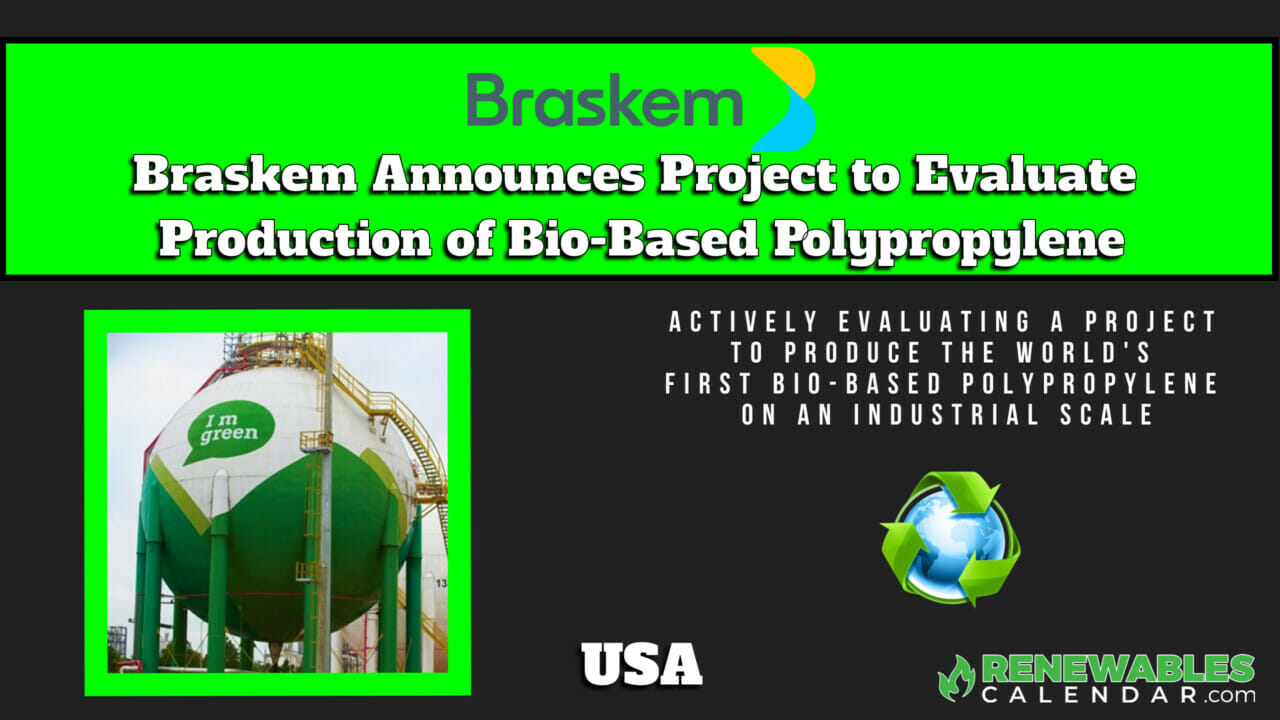 Braskem

Braskem Announces Project to Evaluate Production of Bio-Based Polypropylene

I'm green

13

ACTIVELY EVALUATING A PROJECT TO PRODUCE THE WORLD'S FIRST BIO-BASED POLYPROPYLENE ON AN INDUSTRIAL SCALE

USA

RENEWABLES CALENDAR.com